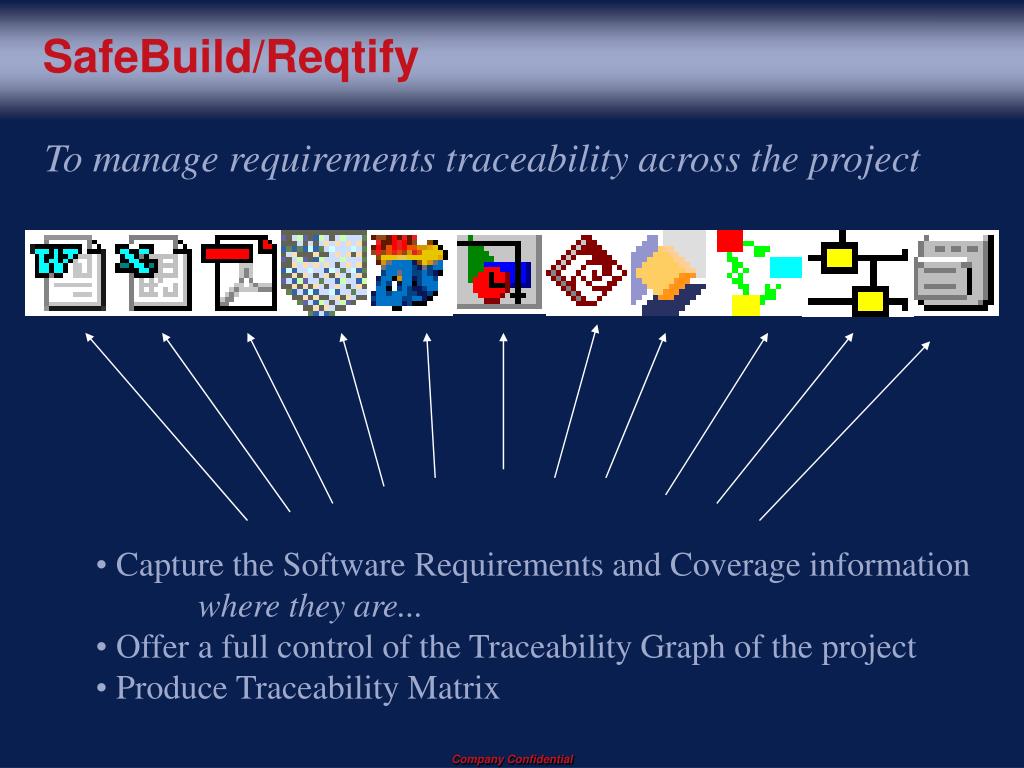 SafeBuild/Reqtify

To manage requirements traceability across the project

• Capture the Software Requirements and Coverage information where they are...
• Offer a full control of the Traceability Graph of the project
• Produce Traceability Matrix

Company Confidential